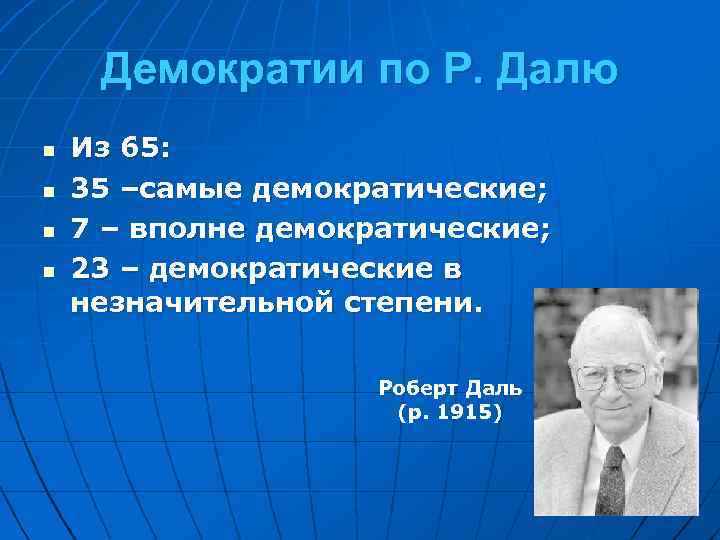 Демократии по Р. Далю

- Из 65:
- 35 –самые демократические;
- 7 – вполне демократические;
- 23 – демократические в незначительной степени.

Роберт Даль
(р. 1915)